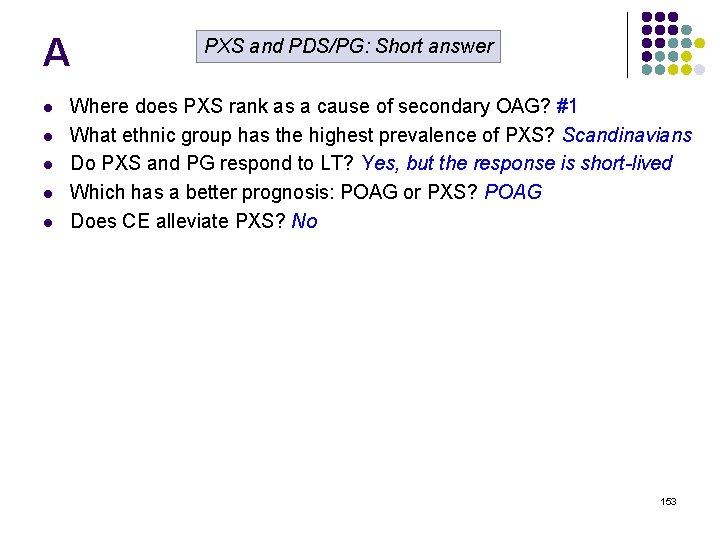 A

PXS and PDS/PG: Short answer

- Where does PXS rank as a cause of secondary OAG? #1
- What ethnic group has the highest prevalence of PXS? Scandinavians
- Do PXS and PG respond to LT? Yes, but the response is short-lived
- Which has a better prognosis: POAG or PXS? POAG
- Does CE alleviate PXS? No

153